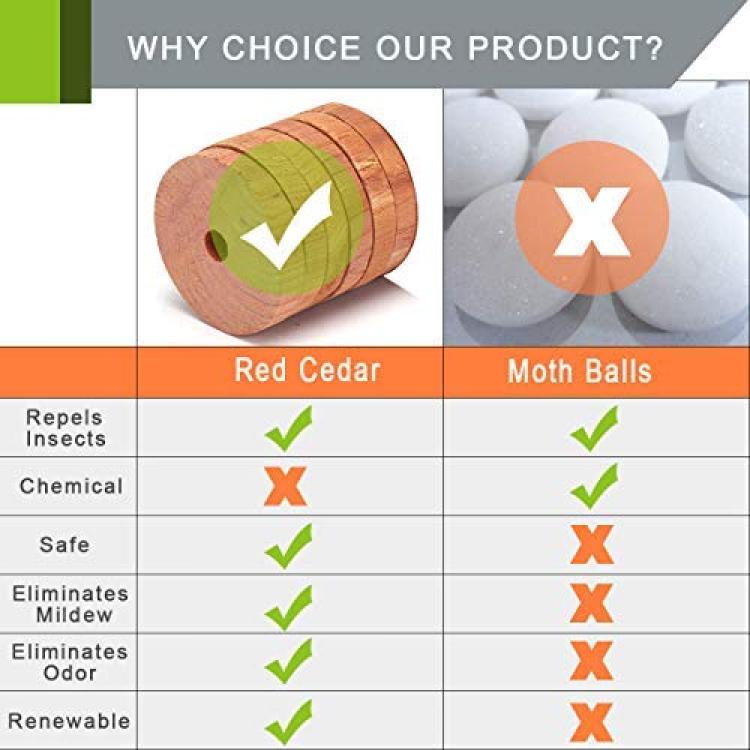 WHY CHOICE OUR PRODUCT?

| | Red Cedar | Moth Balls |
|---|---|---|
| Repels Insects | ✓ | ✓ |
| Chemical | X | ✓ |
| Safe | ✓ | X |
| Eliminates Mildew | ✓ | X |
| Eliminates Odor | ✓ | X |
| Renewable | ✓ | X |